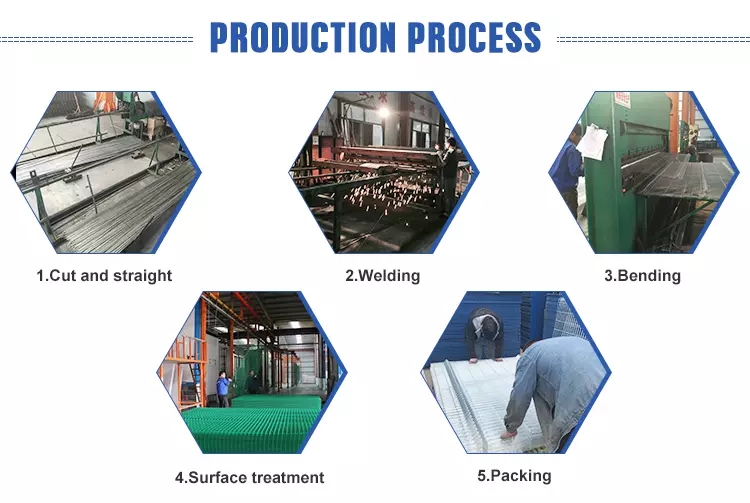 PRODUCTION PROCESS

1.Cut and straight

2.Welding

3.Bending

4.Surface treatment

5.Packing